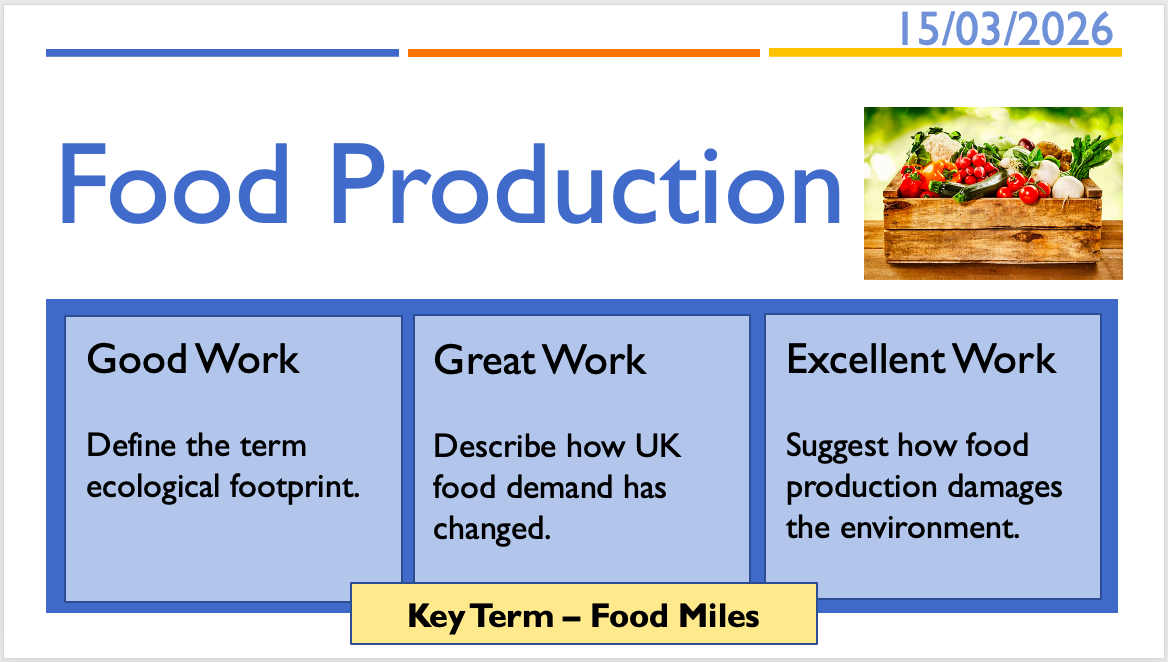 15/03/2026

Food Production

Good Work

Define the term ecological footprint.

Great Work

Describe how UK food demand has changed.

Excellent Work

Suggest how food production damages the environment.

Key Term – Food Miles